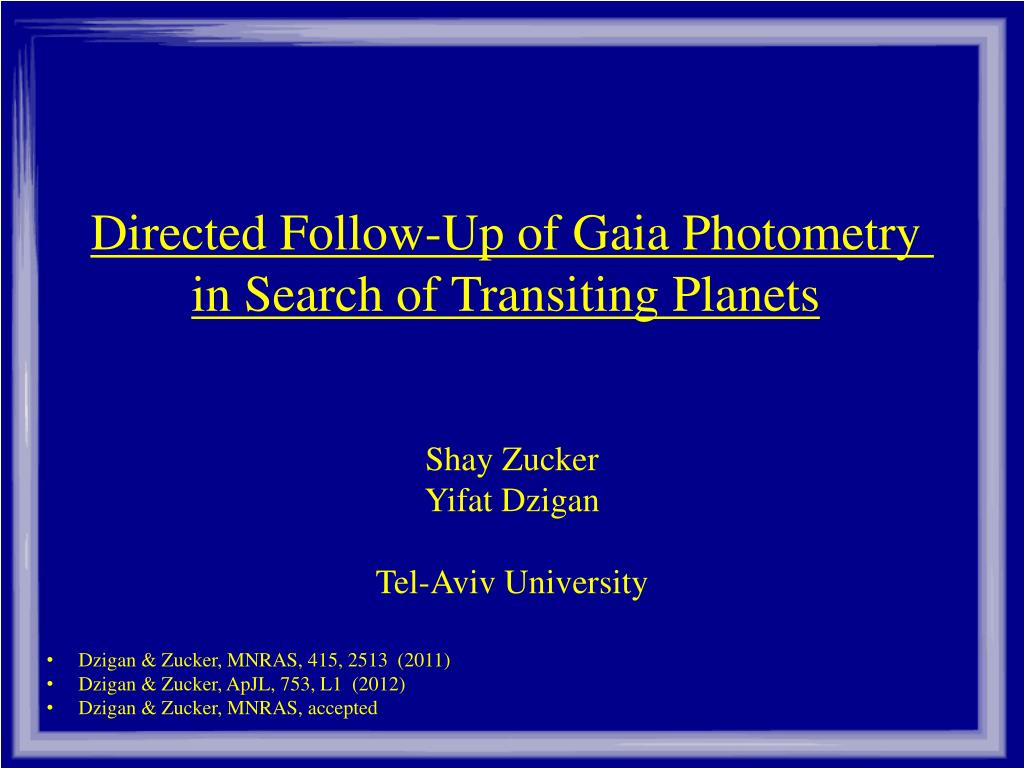 Directed Follow-Up of Gaia Photometry in Search of Transiting Planets

Shay Zucker
Yifat Dzigan

Tel-Aviv University

• Dzigan & Zucker, MNRAS, 415, 2513 (2011)
• Dzigan & Zucker, ApJL, 753, L1 (2012)
• Dzigan & Zucker, MNRAS, accepted